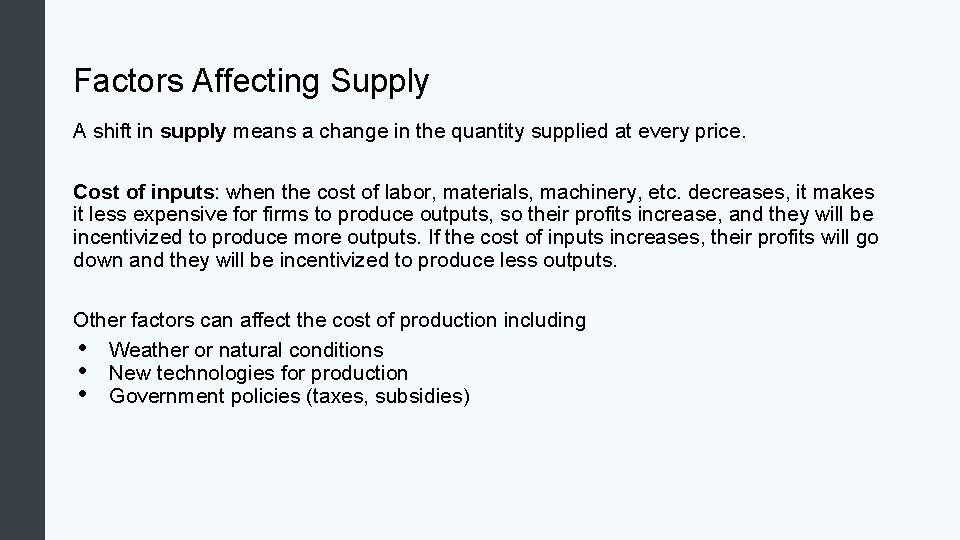 Factors Affecting Supply

A shift in supply means a change in the quantity supplied at every price.

Cost of inputs: when the cost of labor, materials, machinery, etc. decreases, it makes it less expensive for firms to produce outputs, so their profits increase, and they will be incentivized to produce more outputs. If the cost of inputs increases, their profits will go down and they will be incentivized to produce less outputs.

Other factors can affect the cost of production including
• Weather or natural conditions
• New technologies for production
• Government policies (taxes, subsidies)